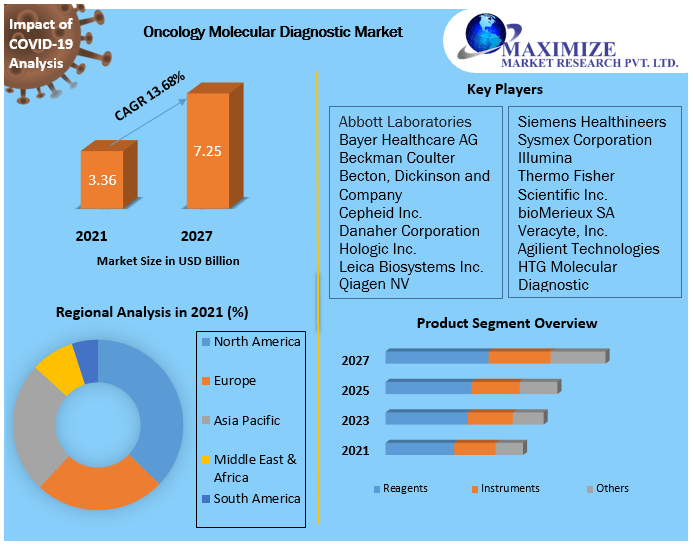 Impact of COVID-19 Analysis

Oncology Molecular Diagnostic Market

MAXIMIZE
MARKET RESEARCH PVT. LTD.

CAGR 13.68%

3.36

7.25

2021

2027

Market Size in USD Billion

Key Players

Abbott Laboratories
Bayer Healthcare AG
Beckman Coulter
Becton, Dickinson and Company
Cepheid Inc.
Danaher Corporation
Hologic Inc.
Leica Biosystems Inc.
Qiagen NV

Siemens Healthineers
Sysmex Corporation
Illumina
Thermo Fisher Scientific Inc.
bioMerieux SA
Veracyte, Inc.
Agilient Technologies
HTG Molecular Diagnostic

Regional Analysis in 2021 (%)

North America
Europe
Asia Pacific
Middle East & Africa
South America

Product Segment Overview

2027
2025
2023
2021

Reagents
Instruments
Others